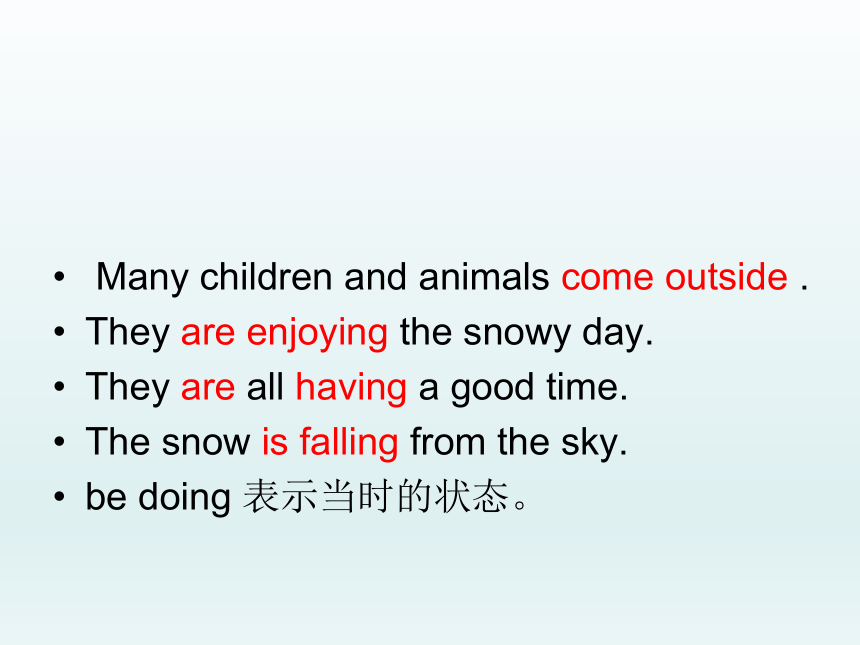 • Many children and animals come outside .
• They are enjoying the snowy day.
• They are all having a good time.
• The snow is falling from the sky.
• be doing 表示当时的状态。